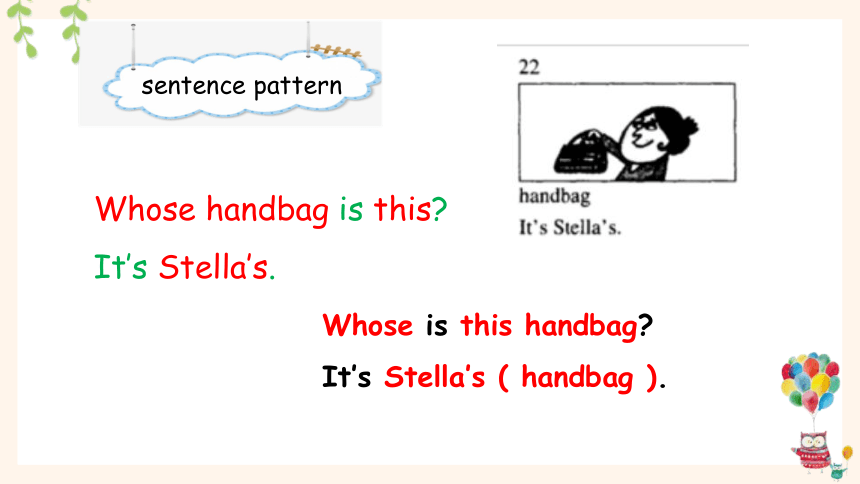 sentence pattern

22

handbag
It's Stella's.

Whose handbag is this?

It's Stella's.

Whose is this handbag?

It's Stella's ( handbag ).